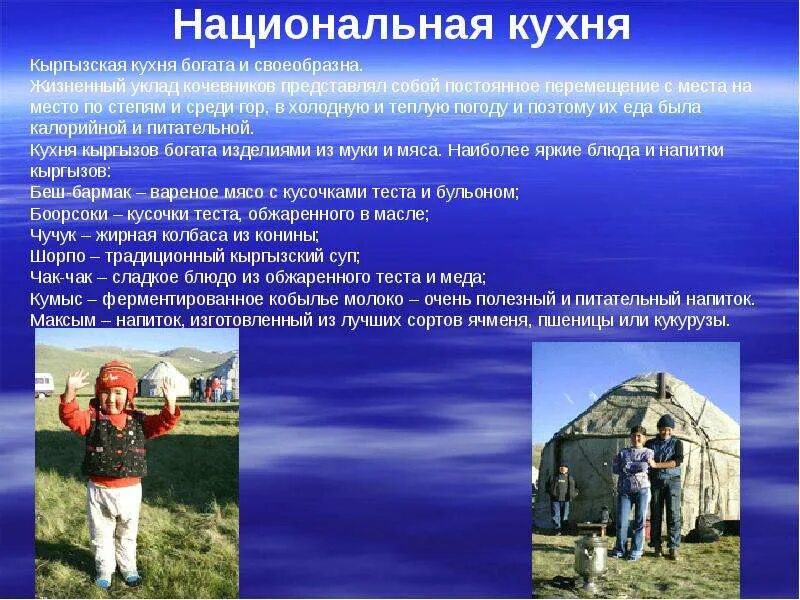 Национальная кухня

Кыргызская кухня богата и своеобразна.
Жизненный уклад кочевников представлял собой постоянное перемещение с места на место по степям и среди гор, в холодную и теплую погоду и поэтому их еда была калорийной и питательной.
Кухня кыргызов богата изделиями из муки и мяса. Наиболее яркие блюда и напитки кыргызов:
Беш-бармак – вареное мясо с кусочками теста и бульоном;
Боорсоки – кусочки теста, обжаренного в масле;
Чучук – жирная колбаса из конины;
Шорпо – традиционный кыргызский суп;
Чак-чак – сладкое блюдо из обжаренного теста и меда;
Кумыс – ферментированное кобылье молоко – очень полезный и питательный напиток.
Максым – напиток, изготовленный из лучших сортов ячменя, пшеницы или кукурузы.